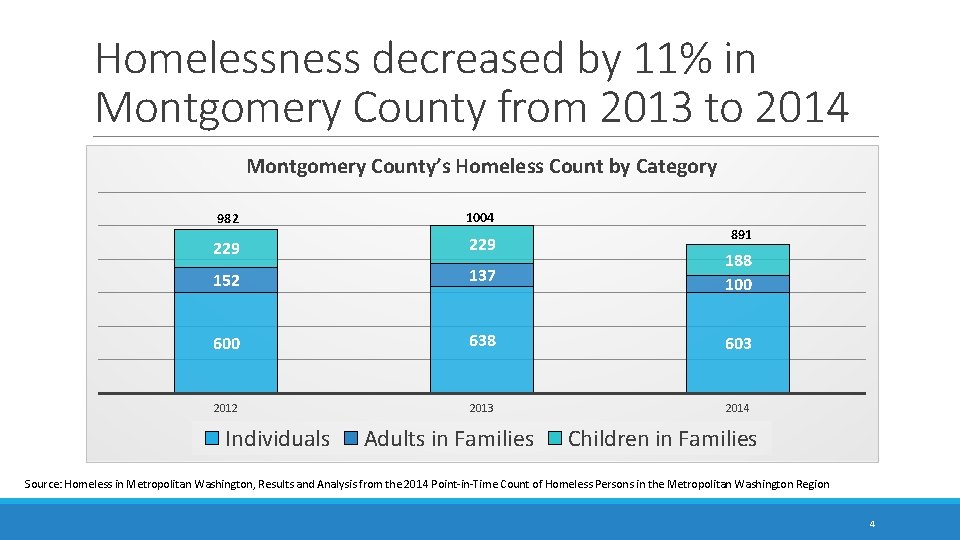 Homelessness decreased by 11% in Montgomery County from 2013 to 2014

Montgomery County's Homeless Count by Category

982
229
152
600
2012

1004
229
137
638
2013

891
188
100
603
2014

Individuals Adults in Families Children in Families

Source: Homeless in Metropolitan Washington, Results and Analysis from the 2014 Point-in-Time Count of Homeless Persons in the Metropolitan Washington Region

4